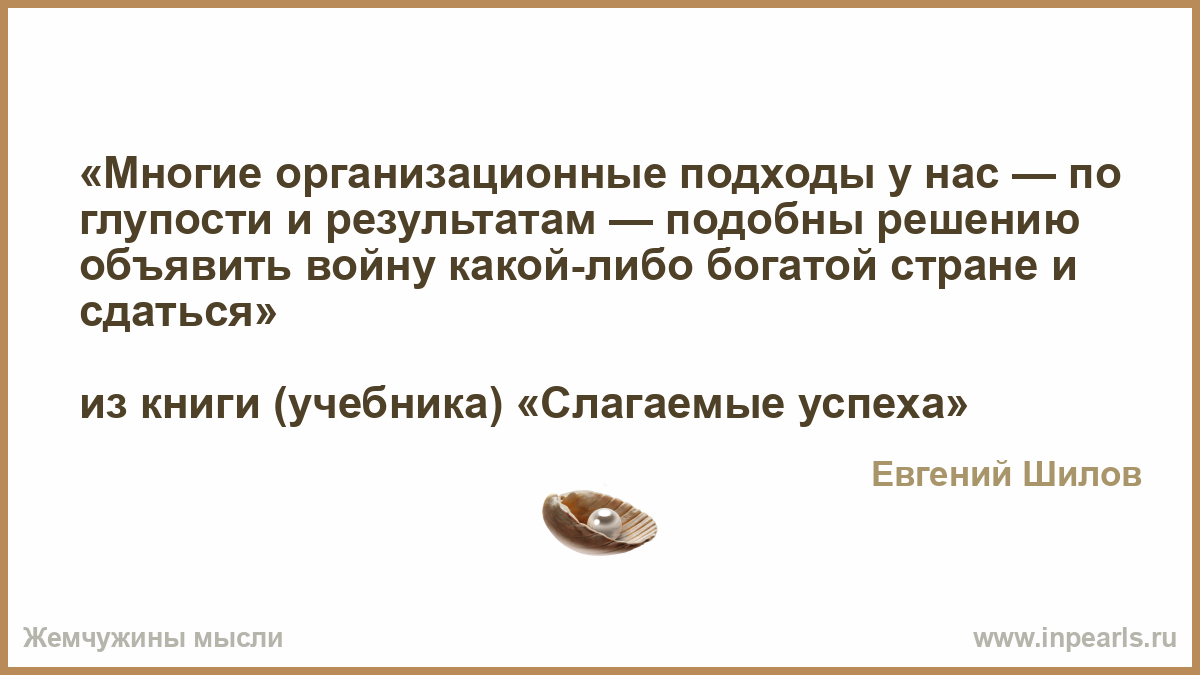 «Многие организационные подходы у нас — по глупости и результатам — подобны решению объявить войну какой-либо богатой стране и сдаться»

из книги (учебника) «Слагаемые успеха»

Евгений Шилов

Жемчужины мысли

www.inpearls.ru